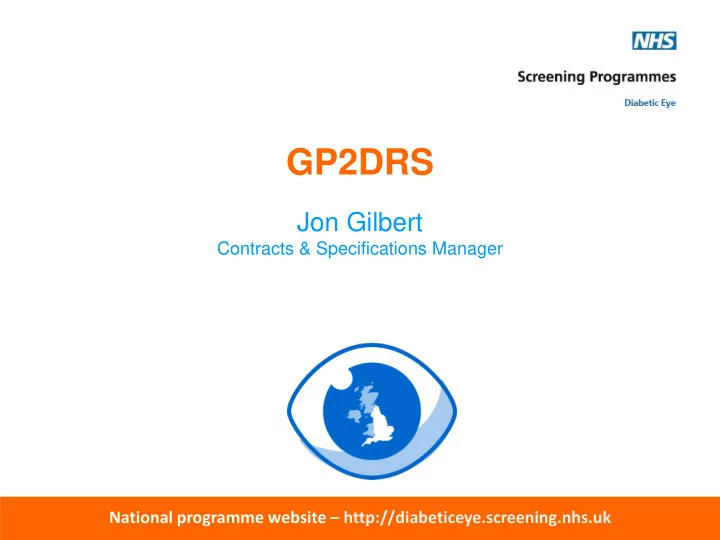 NHS
Screening Programmes
Diabetic Eye

GP2DRS

Jon Gilbert
Contracts & Specifications Manager

National programme website – http://diabeticeye.screening.nhs.uk